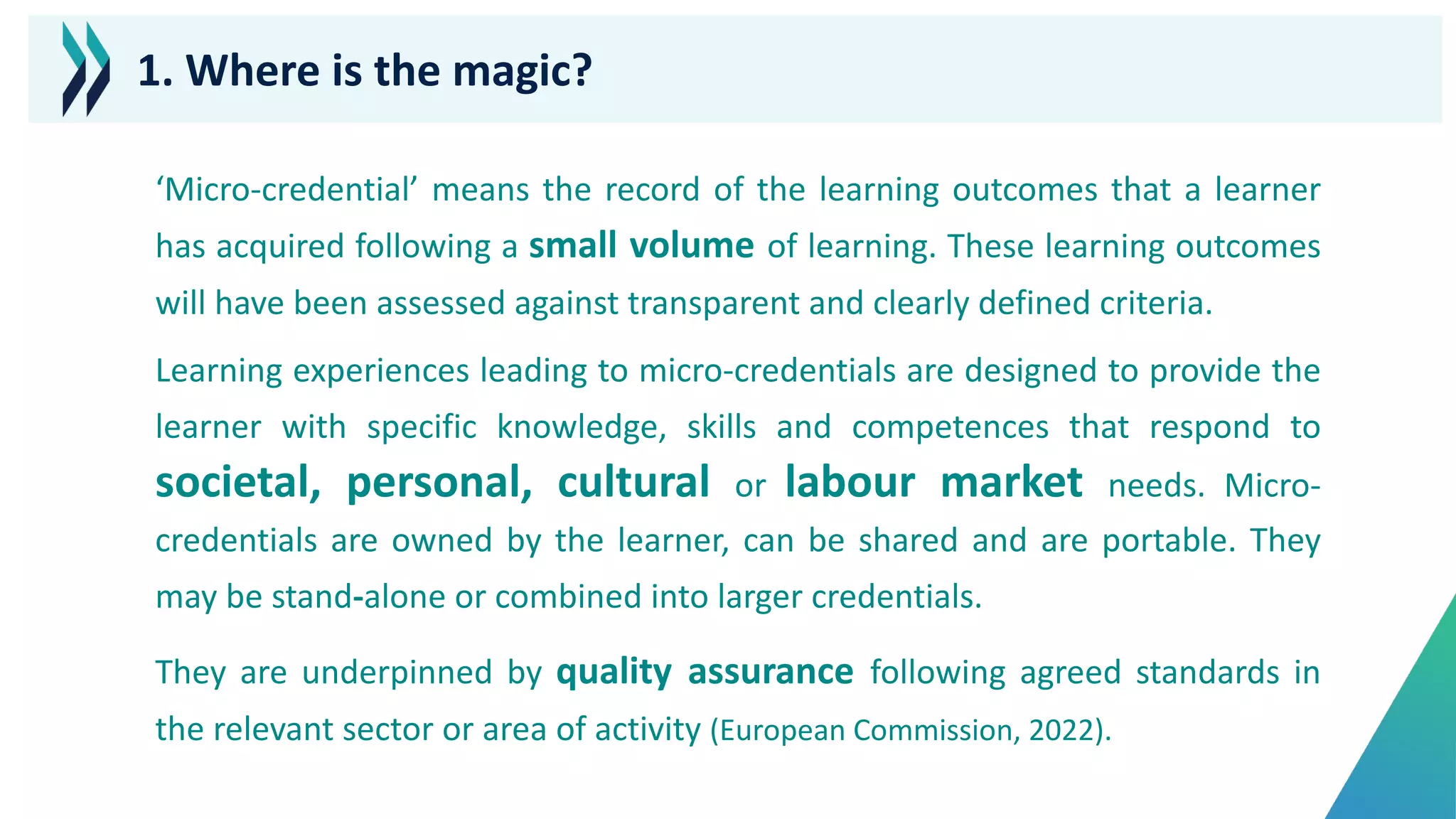 1. Where is the magic?

‘Micro-credential’ means the record of the learning outcomes that a learner has acquired following a small volume of learning. These learning outcomes will have been assessed against transparent and clearly defined criteria.

Learning experiences leading to micro-credentials are designed to provide the learner with specific knowledge, skills and competences that respond to societal, personal, cultural or labour market needs. Micro-credentials are owned by the learner, can be shared and are portable. They may be stand-alone or combined into larger credentials.

They are underpinned by quality assurance following agreed standards in the relevant sector or area of activity (European Commission, 2022).